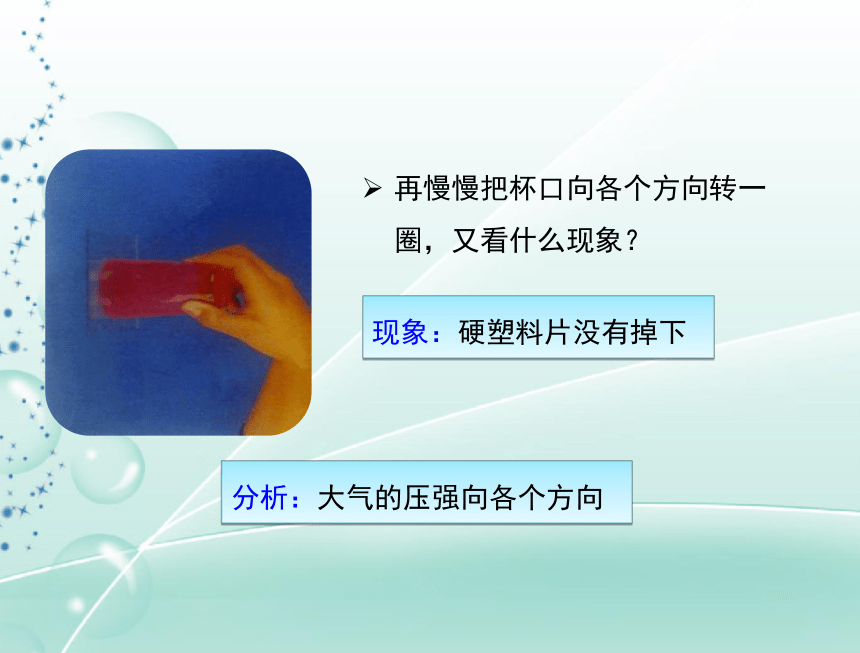 ➢ 再慢慢把杯口向各个方向转一圈，又看什么现象？

现象：硬塑料片没有掉下

分析：大气的压强向各个方向